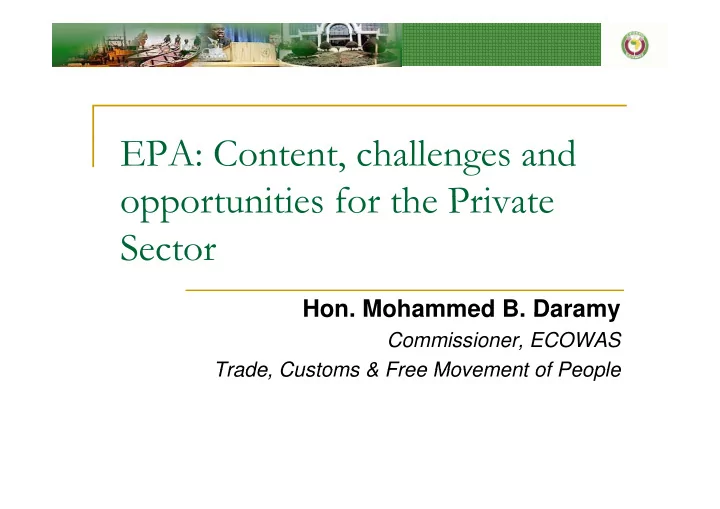 EPA: Content, challenges and opportunities for the Private Sector

Hon. Mohammed B. Daramy

Commissioner, ECOWAS

Trade, Customs & Free Movement of People